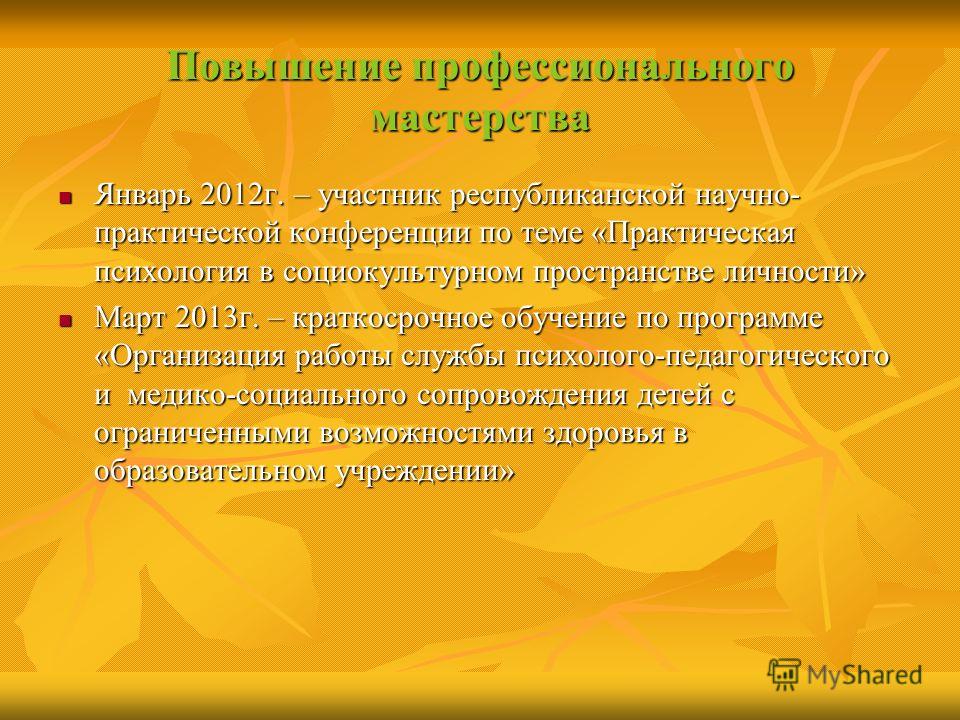 Повышение профессионального мастерства

Январь 2012г. – участник республиканской научно-практической конференции по теме «Практическая психология в социокультурном пространстве личности»

Март 2013г. – краткосрочное обучение по программе «Организация работы службы психолого-педагогического и медико-социального сопровождения детей с ограниченными возможностями здоровья в образовательном учреждении»

MyShared